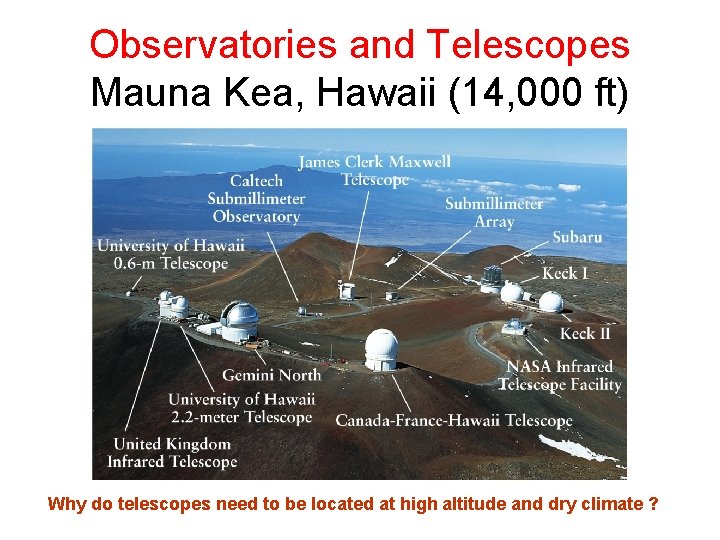 Observatories and Telescopes
Mauna Kea, Hawaii (14,000 ft)

James Clerk Maxwell Telescope

Caltech Submillimeter Observatory

Submillimeter Array

Subaru

University of Hawaii 0.6-m Telescope

Keck I

Keck II

Gemini North

NASA Infrared Telescope Facility

University of Hawaii 2.2-meter Telescope

Canada-France-Hawaii Telescope

United Kingdom Infrared Telescope

Why do telescopes need to be located at high altitude and dry climate ?